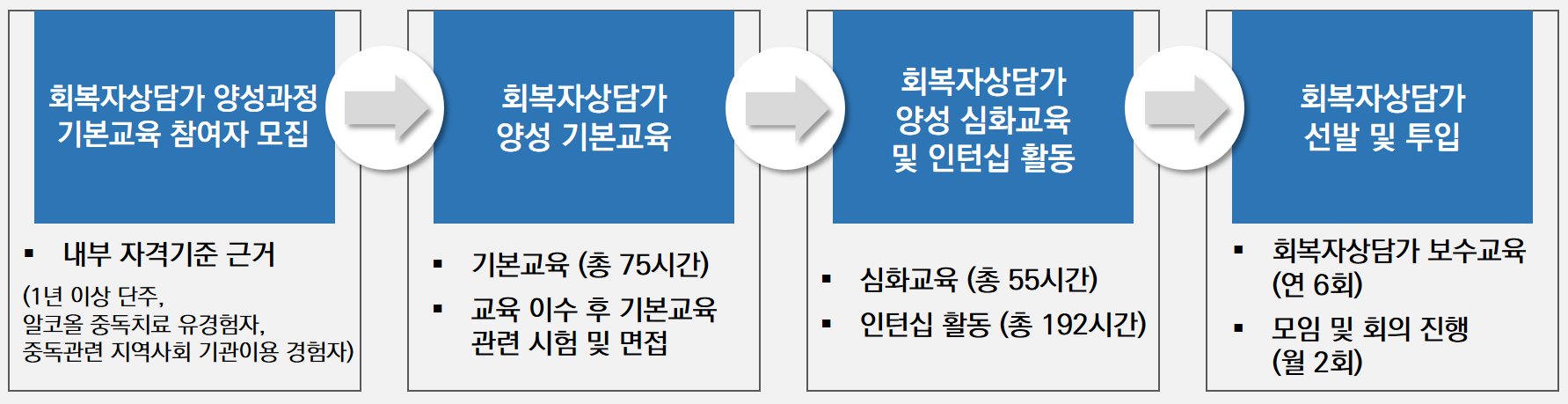 회복자상담가 양성과정 기본교육 참여자 모집

▪ 내부 자격기준 근거

(1년 이상 단주, 알코올 중독치료 유경험자, 중독관련 지역사회 기관이용 경험자)

회복자상담가 양성 기본교육

▪ 기본교육 (총 75시간)

▪ 교육 이수 후 기본교육 관련 시험 및 면접

회복자상담가 양성 심화교육 및 인턴십 활동

▪ 심화교육 (총 55시간)

▪ 인턴십 활동 (총 192시간)

회복자상담가 선발 및 투입

▪ 회복자상담가 보수교육 (연 6회)

▪ 모임 및 회의 진행 (월 2회)